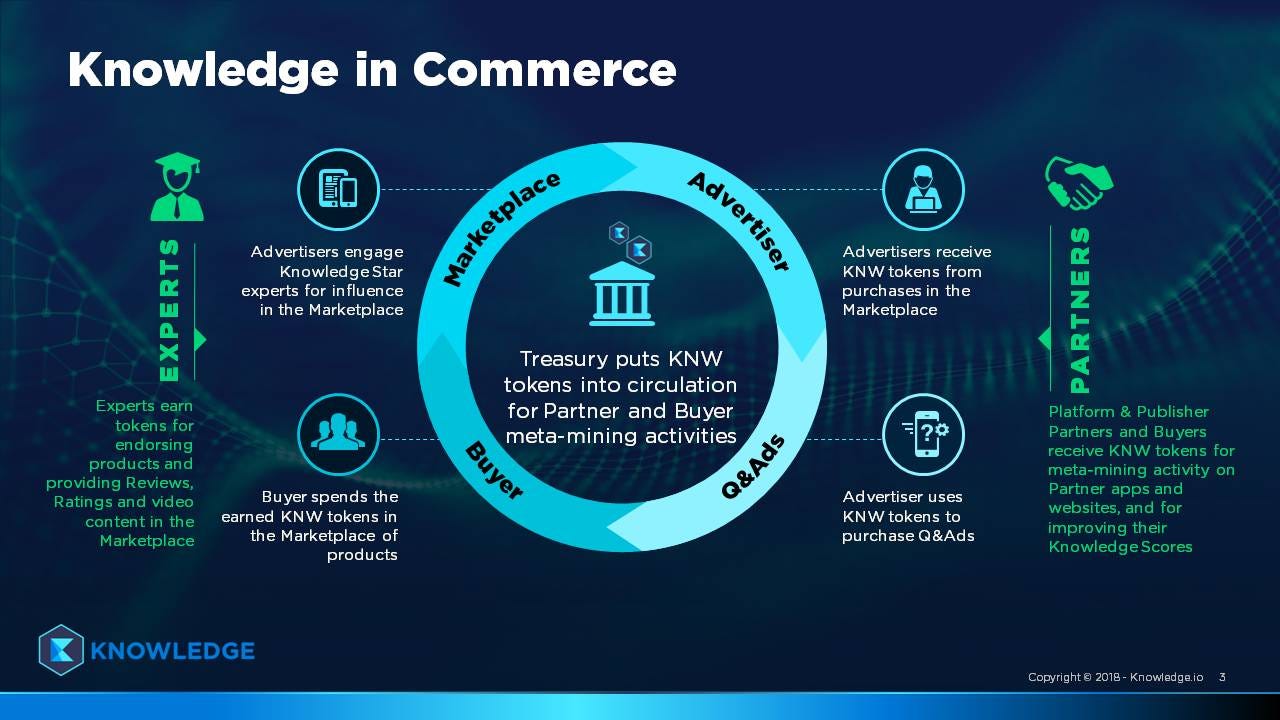 Knowledge in Commerce

EXPERTS

Experts earn tokens for endorsing products and providing Reviews, Ratings and video content in the Marketplace

Advertisers engage Knowledge Star experts for influence in the Marketplace

Buyer spends the earned KNW tokens in the Marketplace of products

Marketplace

Advertiser

Buyer

Q&Ads

Treasury puts KNW tokens into circulation for Partner and Buyer meta-mining activities

Advertisers receive KNW tokens from purchases in the Marketplace

Advertiser uses KNW tokens to purchase Q&Ads

PARTNERS

Platform & Publisher Partners and Buyers receive KNW tokens for meta-mining activity on Partner apps and websites, and for improving their Knowledge Scores

KNOWLEDGE

Copyright © 2018 - Knowledge.io 3